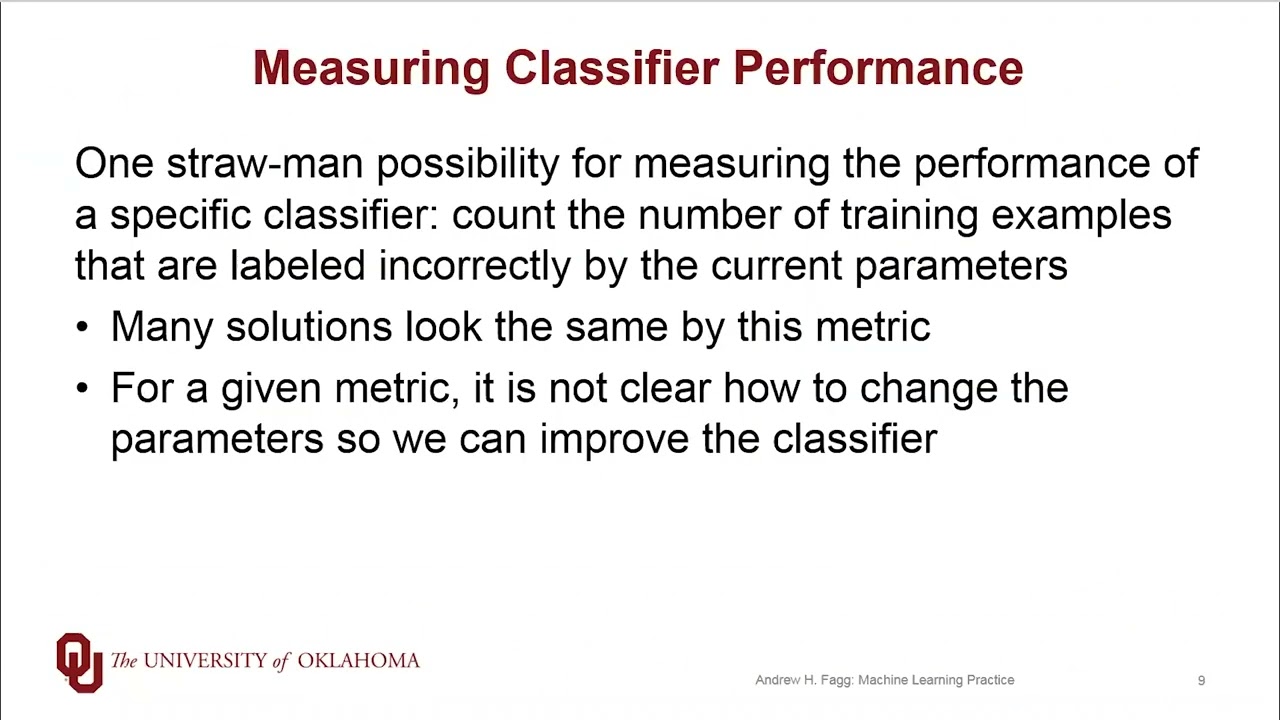 Measuring Classifier Performance

One straw-man possibility for measuring the performance of a specific classifier: count the number of training examples that are labeled incorrectly by the current parameters

• Many solutions look the same by this metric

• For a given metric, it is not clear how to change the parameters so we can improve the classifier

OU The UNIVERSITY of OKLAHOMA

Andrew H. Fagg: Machine Learning Practice

9